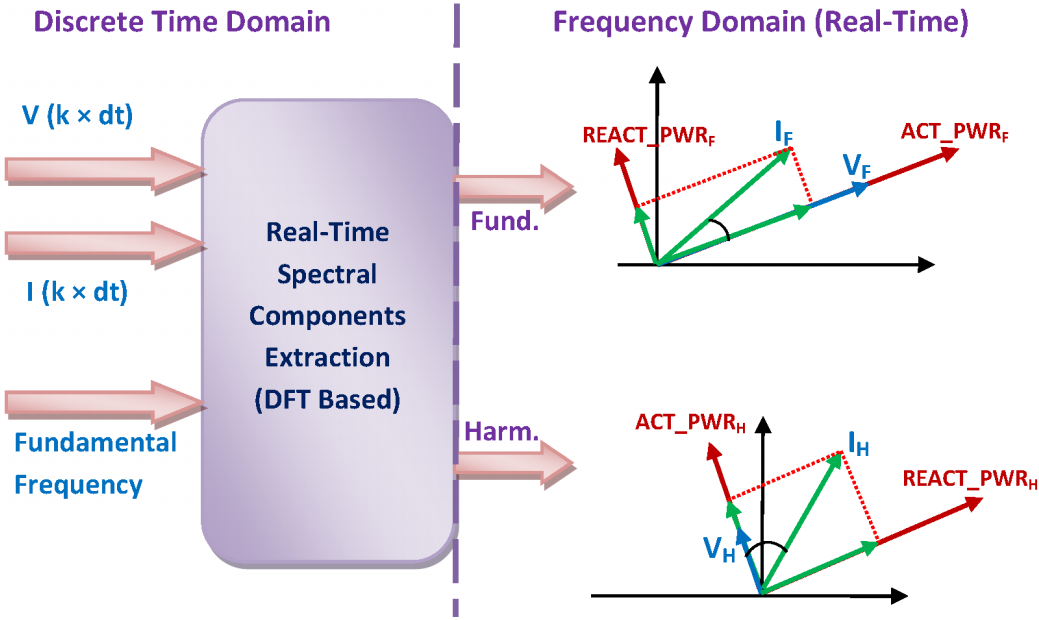 Discrete Time Domain

Frequency Domain (Real-Time)

V (k × dt)

I (k × dt)

Fundamental Frequency

Real-Time Spectral Components Extraction (DFT Based)

Fund.

Harm.

REACT_PWR$_F$

I$_F$

V$_F$

ACT_PWR$_F$

ACT_PWR$_H$

I$_H$

REACT_PWR$_H$

V$_H$